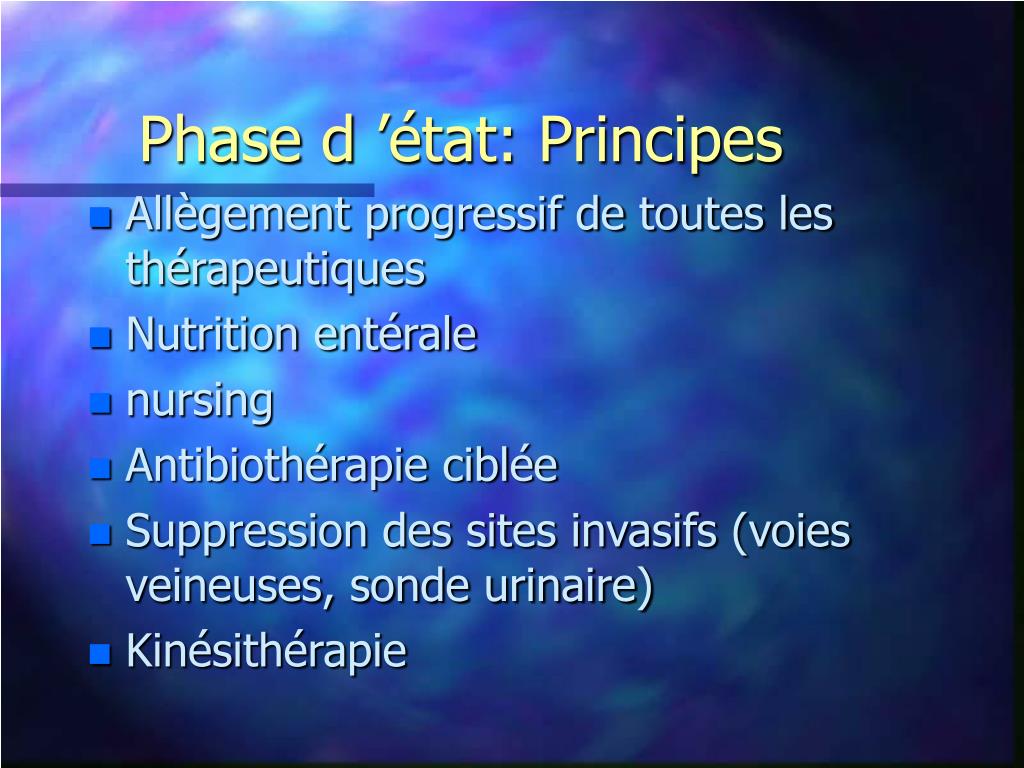 Phase d ’état: Principes

- Allègement progressif de toutes les thérapeutiques
- Nutrition entérale
- nursing
- Antibiothérapie ciblée
- Suppression des sites invasifs (voies veineuses, sonde urinaire)
- Kinésithérapie